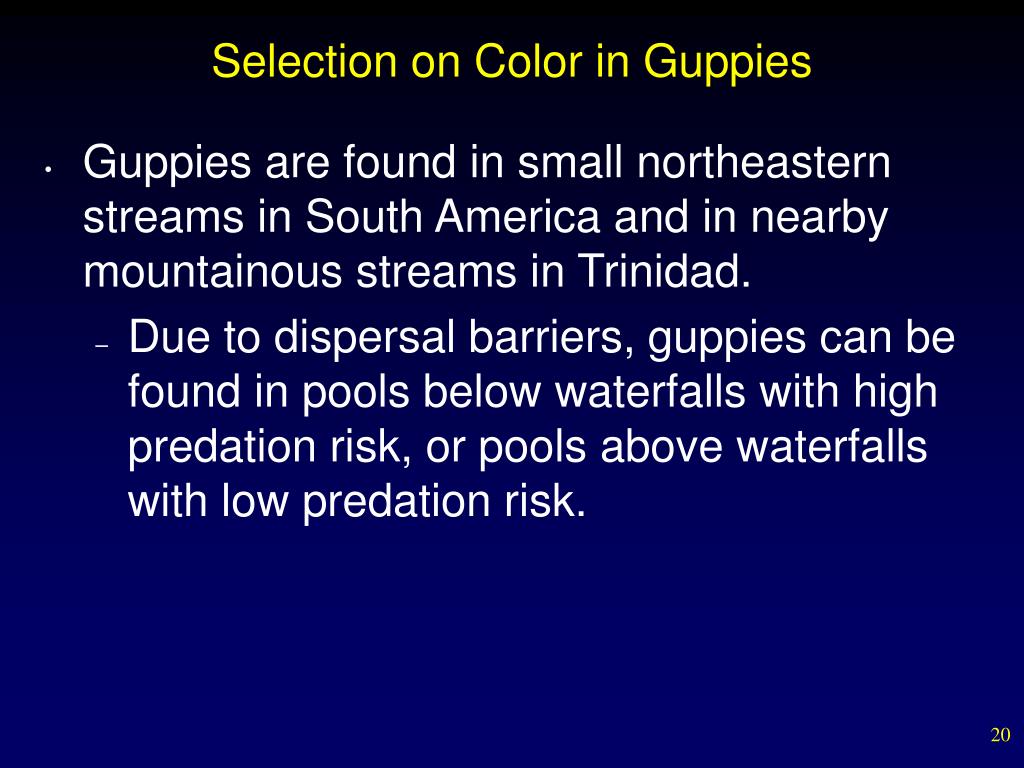 Selection on Color in Guppies

• Guppies are found in small northeastern streams in South America and in nearby mountainous streams in Trinidad.

– Due to dispersal barriers, guppies can be found in pools below waterfalls with high predation risk, or pools above waterfalls with low predation risk.

20